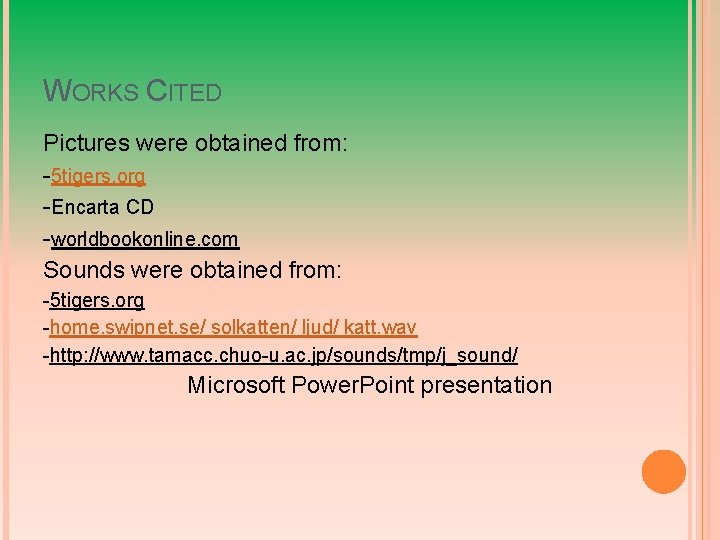 WORKS CITED

Pictures were obtained from:

-5tigers.org

-Encarta CD

-worldbookonline.com

Sounds were obtained from:

-5tigers.org

-home.swipnet.se/ solkatten/ ljud/ katt.wav

-http://www.tamacc.chuo-u.ac.jp/sounds/tmp/j_sound/

Microsoft PowerPoint presentation